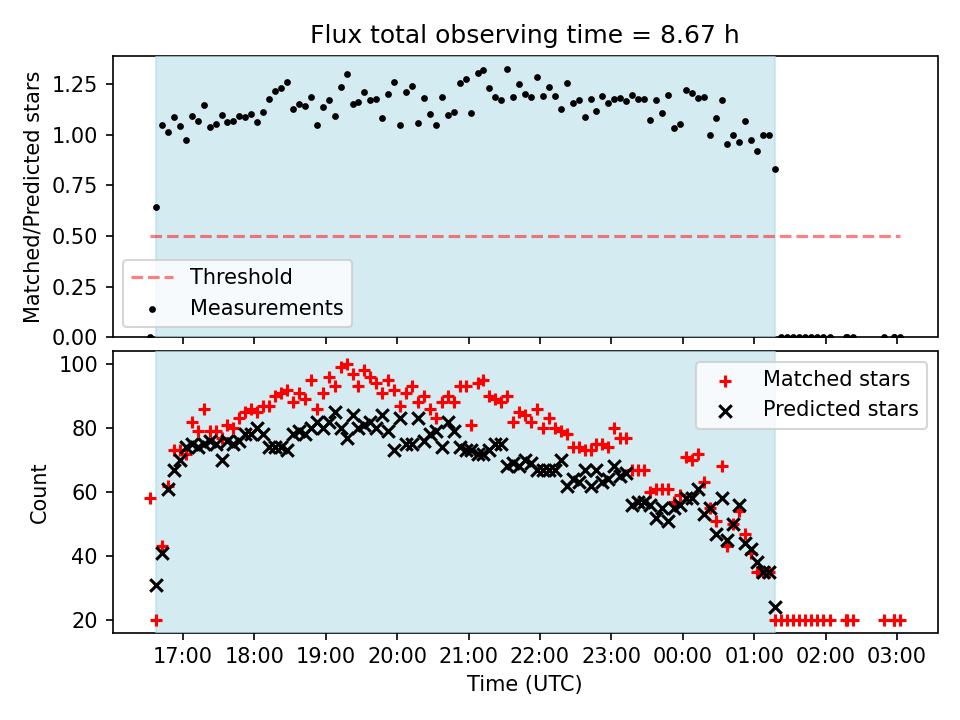 Flux total observing time = 8.67 h

Matched/Predicted stars

1.25
1.00
0.75
0.50
0.25
0.00

Threshold
Measurements

Count

100
80
60
40
20

Matched stars
Predicted stars

17:00 18:00 19:00 20:00 21:00 22:00 23:00 00:00 01:00 02:00 03:00

Time (UTC)